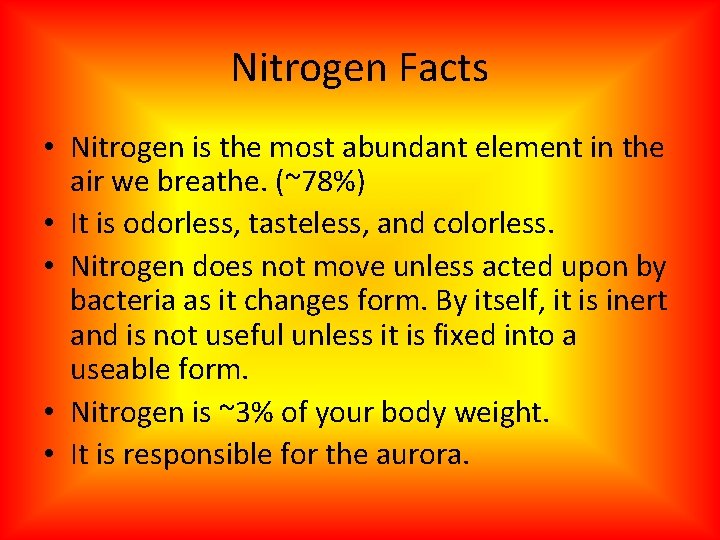 Nitrogen Facts

• Nitrogen is the most abundant element in the air we breathe. (~78%)
• It is odorless, tasteless, and colorless.
• Nitrogen does not move unless acted upon by bacteria as it changes form. By itself, it is inert and is not useful unless it is fixed into a useable form.
• Nitrogen is ~3% of your body weight.
• It is responsible for the aurora.